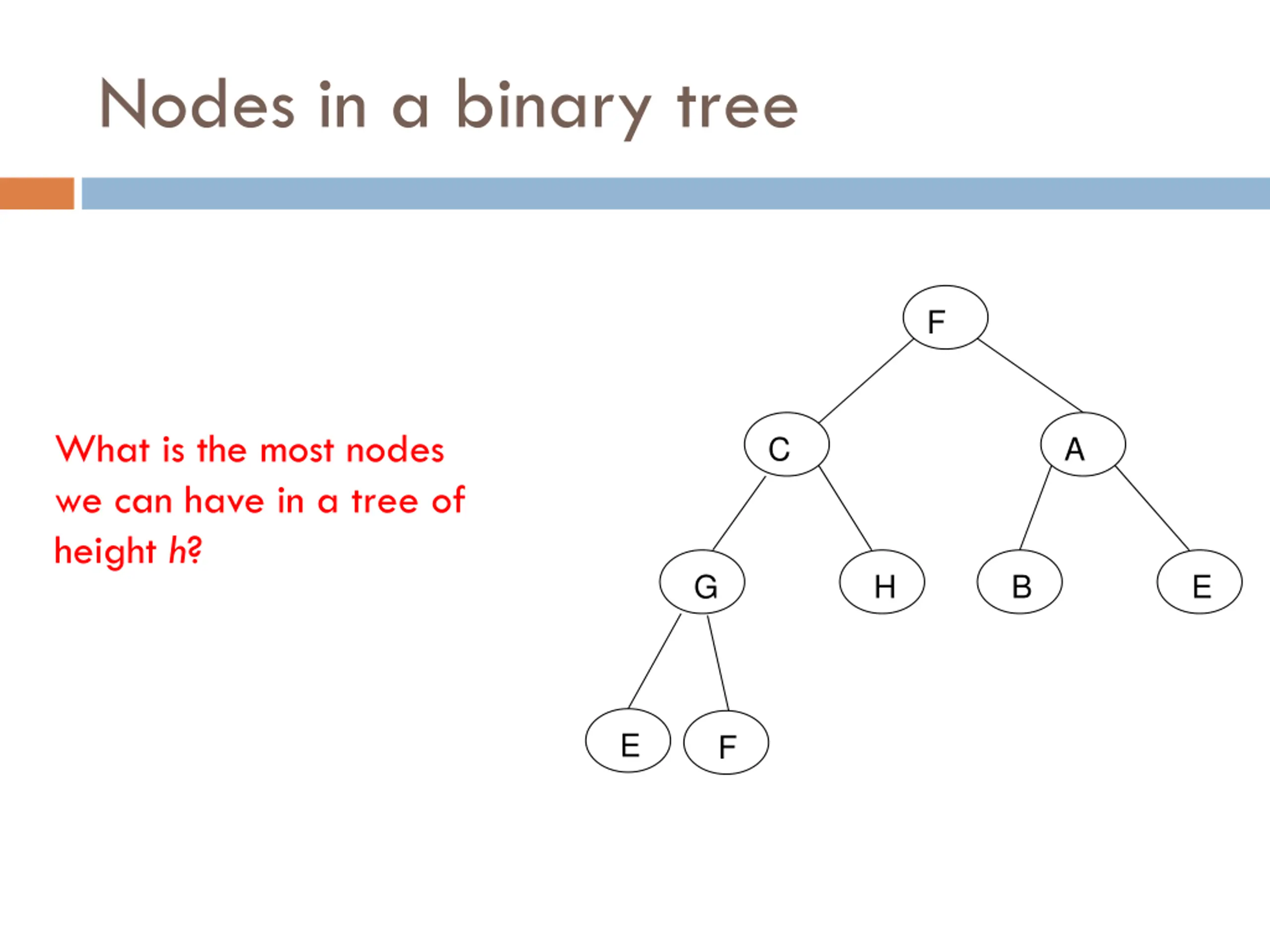 Nodes in a binary tree

What is the most nodes we can have in a tree of height $h$?

F

C

A

G

H

B

E

E

F